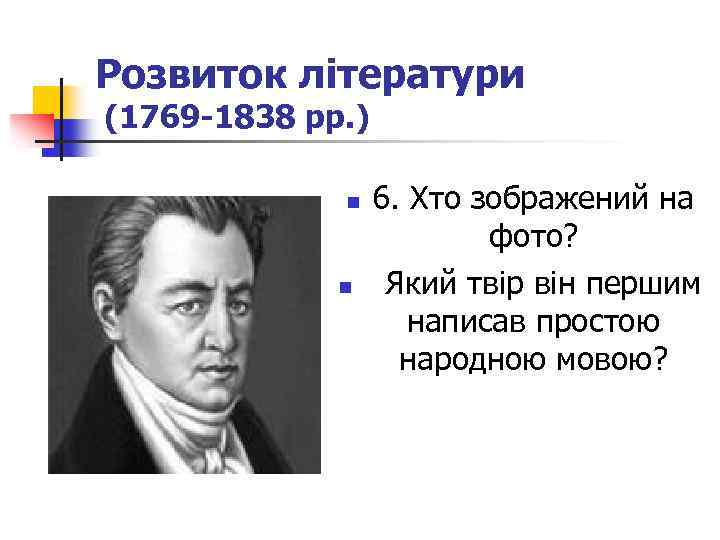 Розвиток літератури (1769-1838 рр.)

6. Хто зображений на фото?

Який твір він першим написав простою народною мовою?